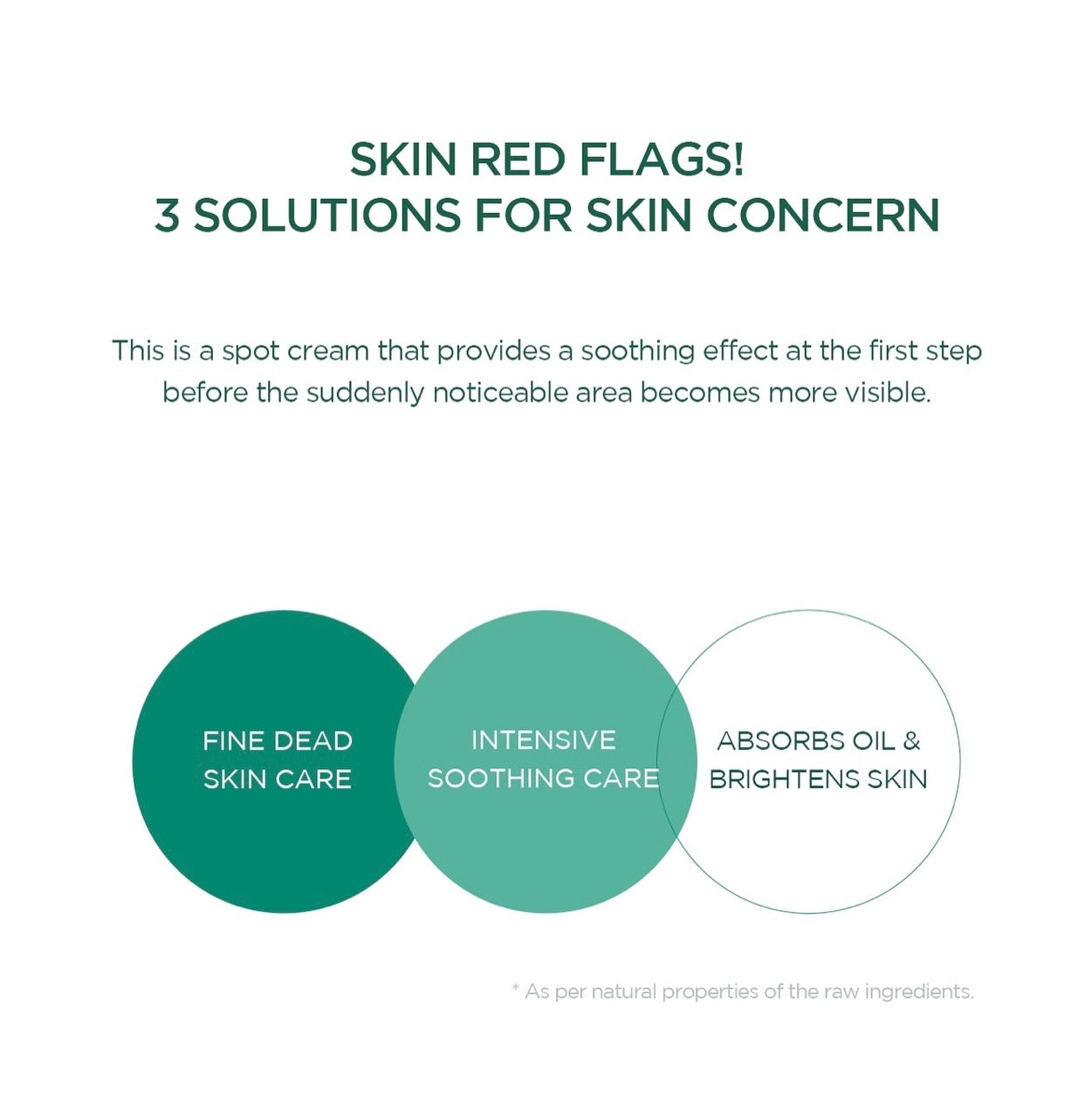 SKIN RED FLAGS!
3 SOLUTIONS FOR SKIN CONCERN

This is a spot cream that provides a soothing effect at the first step before the suddenly noticeable area becomes more visible.

FINE DEAD SKIN CARE

INTENSIVE SOOTHING CARE

ABSORBS OIL & BRIGHTENS SKIN

* As per natural properties of the raw ingredients.